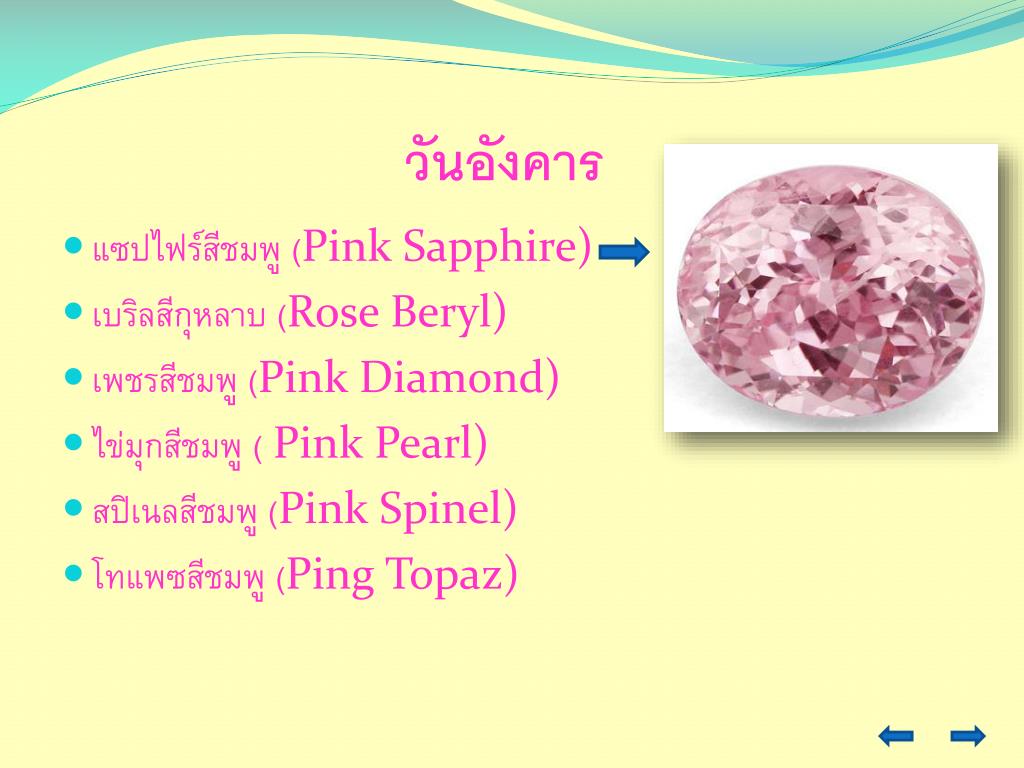 วันอังคาร

- แซปไฟร์สีชมพู (Pink Sapphire)
- เบริลสีกุหลาบ (Rose Beryl)
- เพชรสีชมพู (Pink Diamond)
- ไข่มุกสีชมพู ( Pink Pearl)
- สปิเนลสีชมพู (Pink Spinel)
- โทแพซสีชมพู (Ping Topaz)